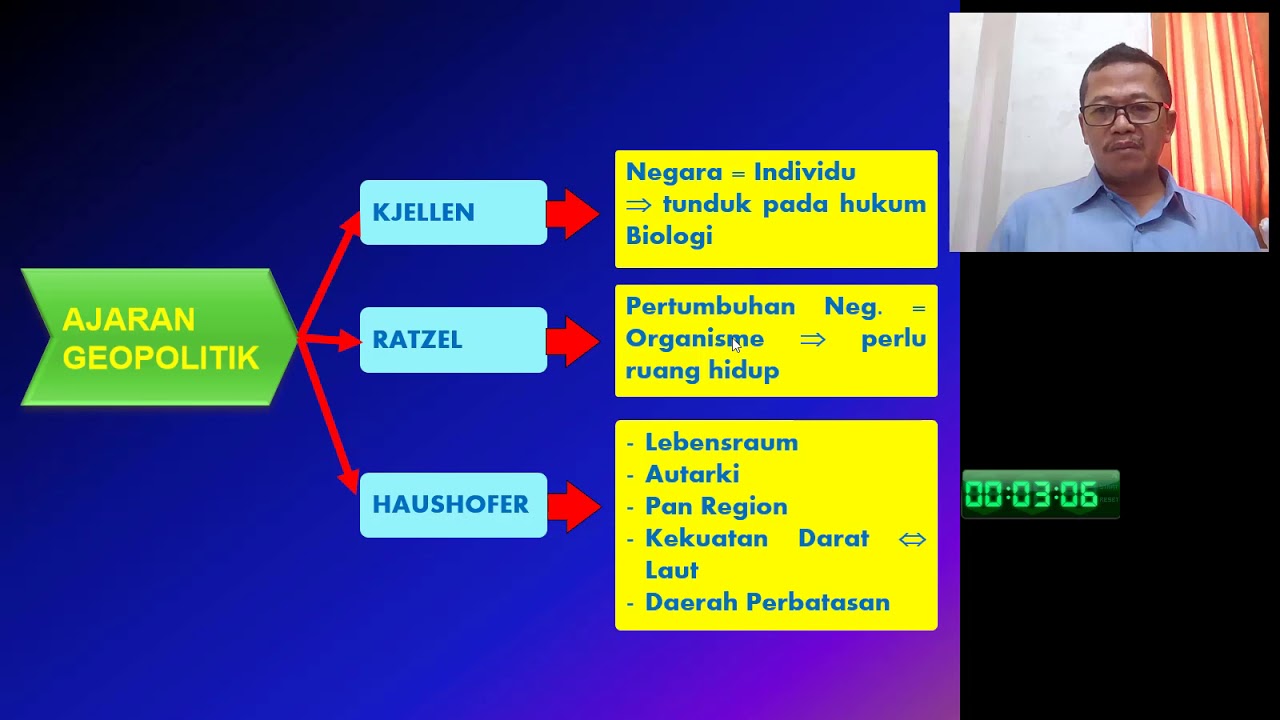 AJARAN GEOPOLITIK

KJELLEN

Negara = Individu $\Rightarrow$ tunduk pada hukum Biologi

RATZEL

Pertumbuhan Neg. = Organisme $\Rightarrow$ perlu ruang hidup

HAUSHOFER

- Lebensraum
- Autarki
- Pan Region
- Kekuatan Darat $\Leftrightarrow$ Laut
- Daerah Perbatasan

00:03:06